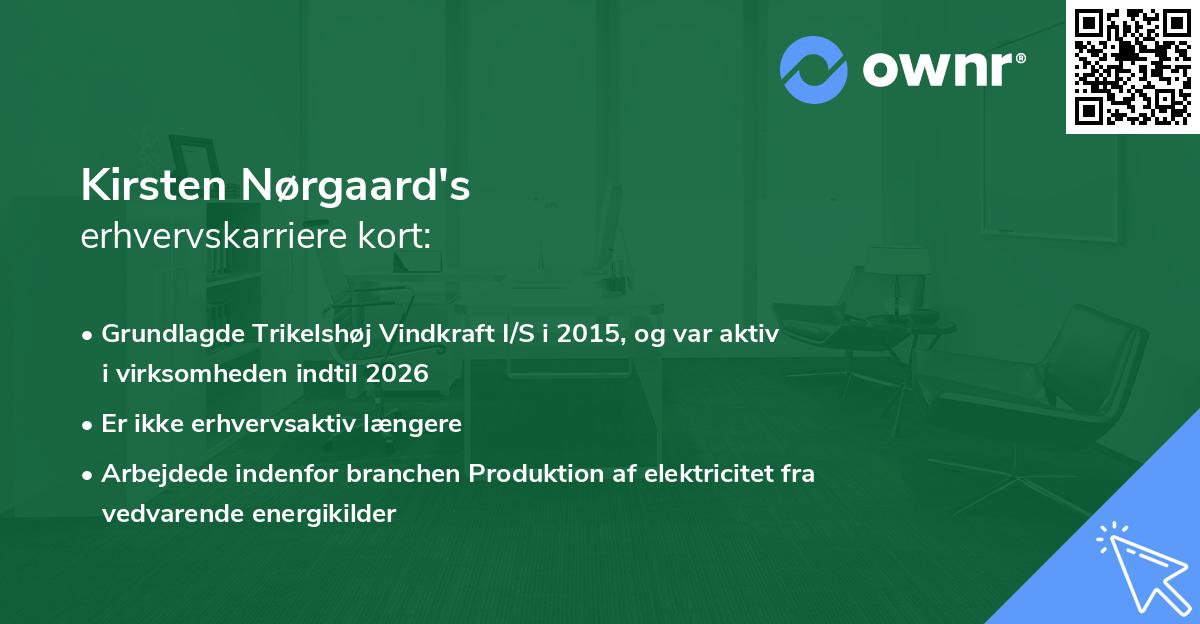 ownr®

Kirsten Nørgaard's
erhvervskarriere kort:

• Grundlagde Trikelshøj Vindkraft I/S i 2015, og var aktiv i virksomheden indtil 2026
• Er ikke erhvervsaktiv længere
• Arbejdede indenfor branchen Produktion af elektricitet fra vedvarende energikilder